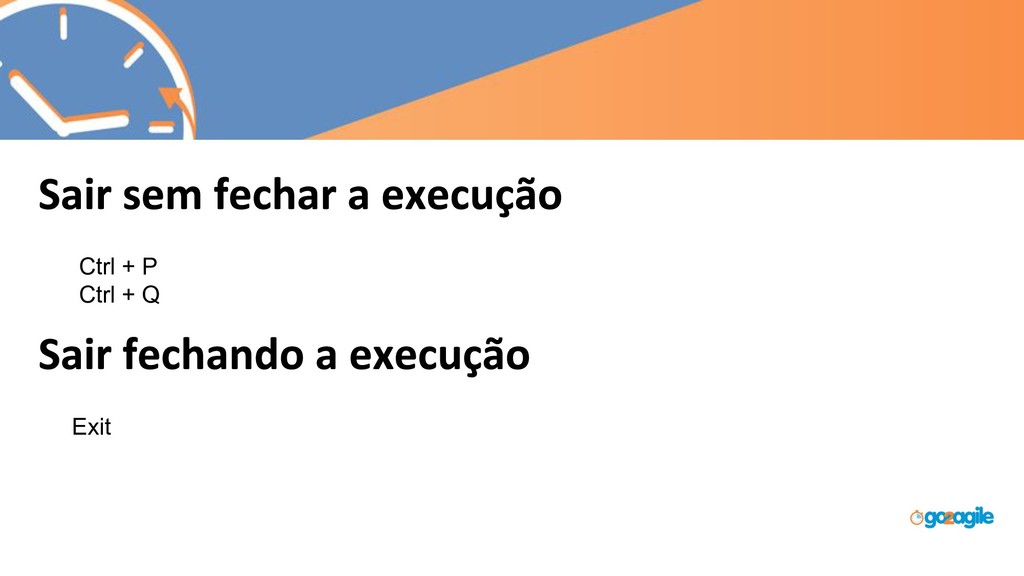 Sair sem fechar a execução

Ctrl + P
Ctrl + Q

Sair fechando a execução

Exit

go2agile